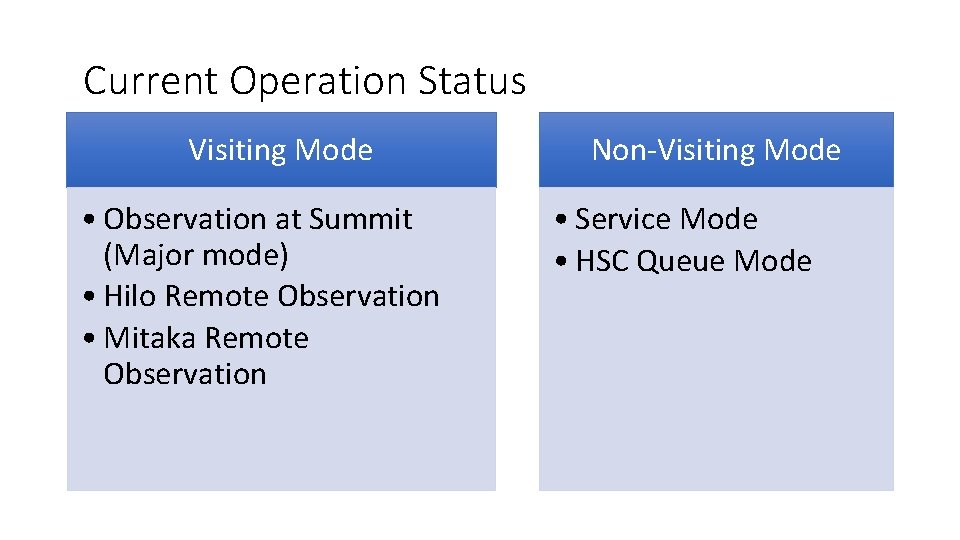 Current Operation Status

Visiting Mode

• Observation at Summit (Major mode)
• Hilo Remote Observation
• Mitaka Remote Observation

Non-Visiting Mode

• Service Mode
• HSC Queue Mode